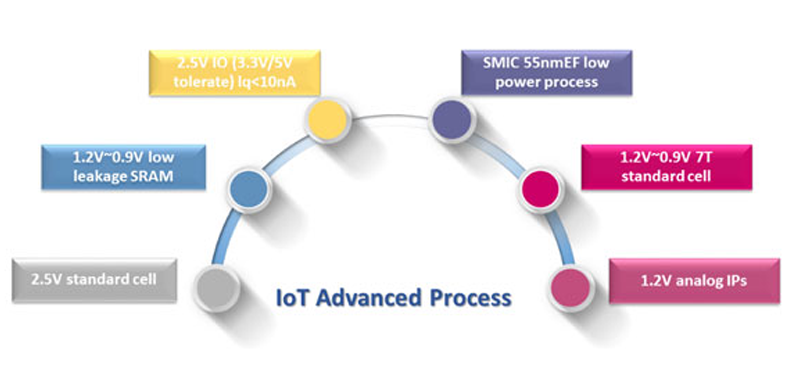 2.5V IO (3.3V/5V tolerate) Iq<10nA

SMIC 55nmEF low power process

1.2V~0.9V low leakage SRAM

1.2V~0.9V 7T standard cell

2.5V standard cell

1.2V analog IPs

IoT Advanced Process